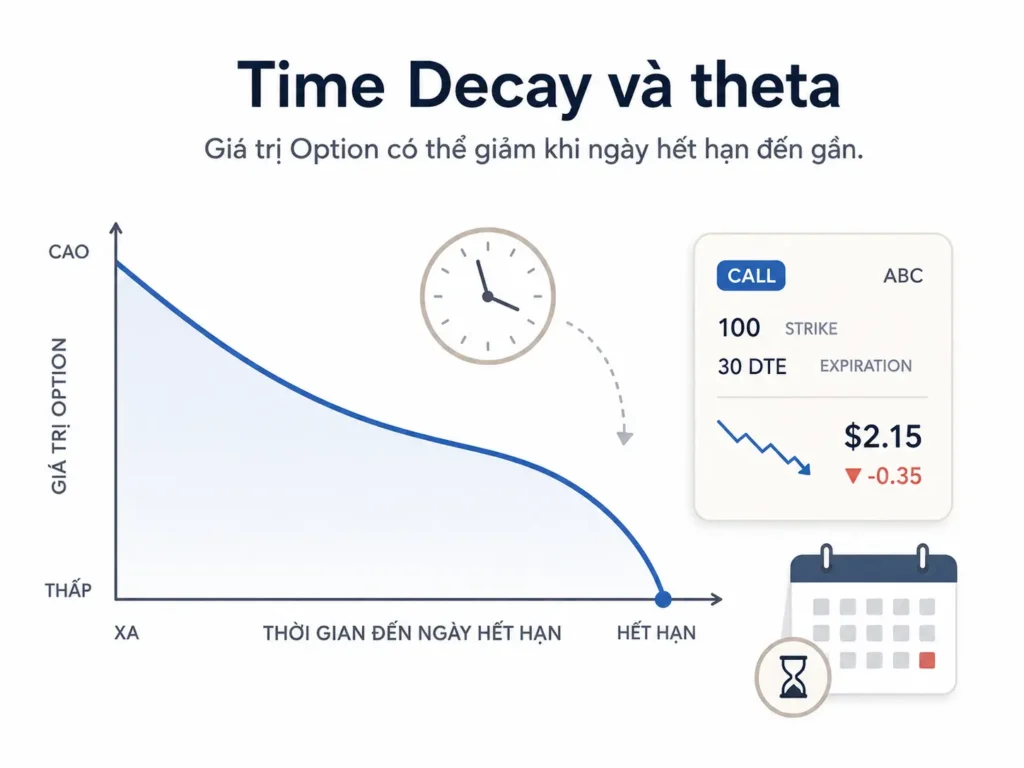 Time Decay và theta

Giá trị Option có thể giảm khi ngày hết hạn đến gần.

CAO

GIÁ TRỊ OPTION

THẤP

XA

THỜI GIAN ĐẾN NGÀY HẾT HẠN

HẾT HẠN

CALL ABC

100 STRIKE

30 DTE EXPIRATION

$2.15

▼ -0.35